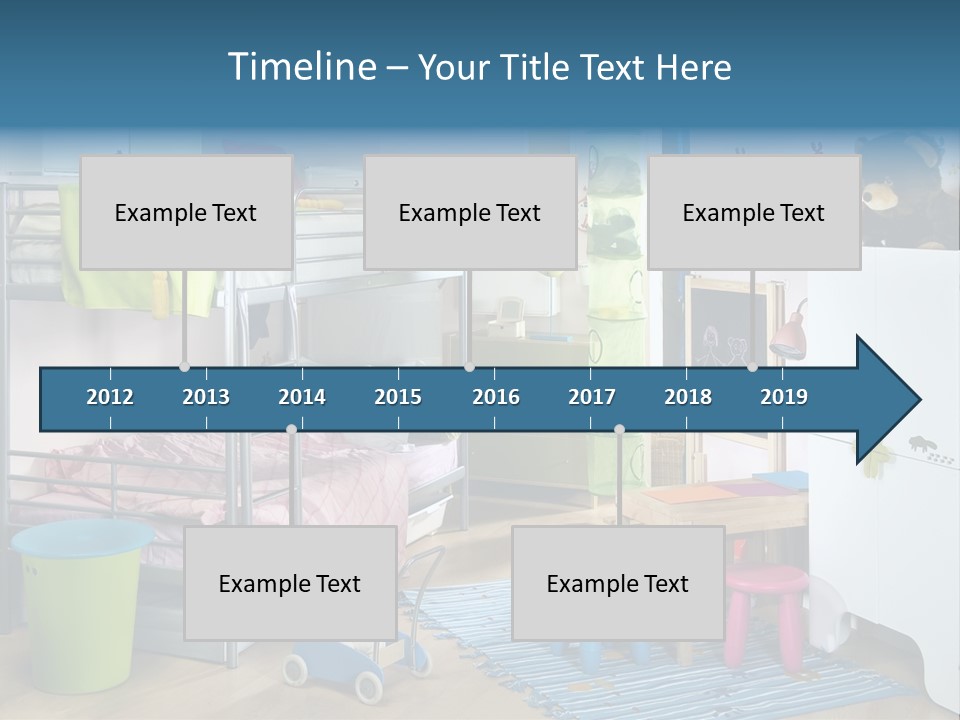 Timeline – Your Title Text Here

Example Text

Example Text

Example Text

2012 2013 2014 2015 2016 2017 2018 2019

Example Text

Example Text